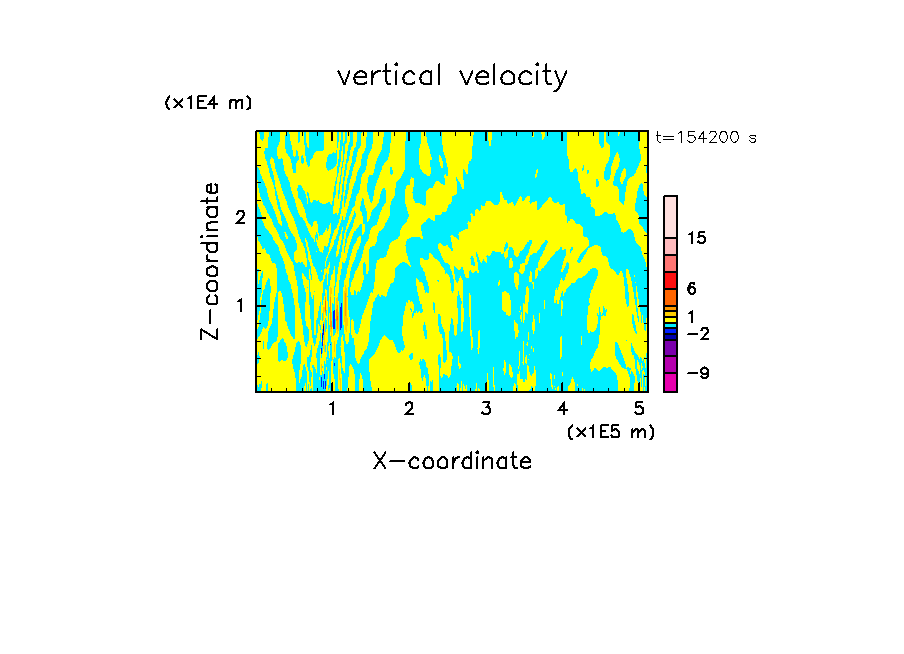 vertical velocity

(x1E4 m)

t=154200 s

Z-coordinate

2

1

15

6

1

−2

−9

1 2 3 4 5

(x1E5 m)

X-coordinate